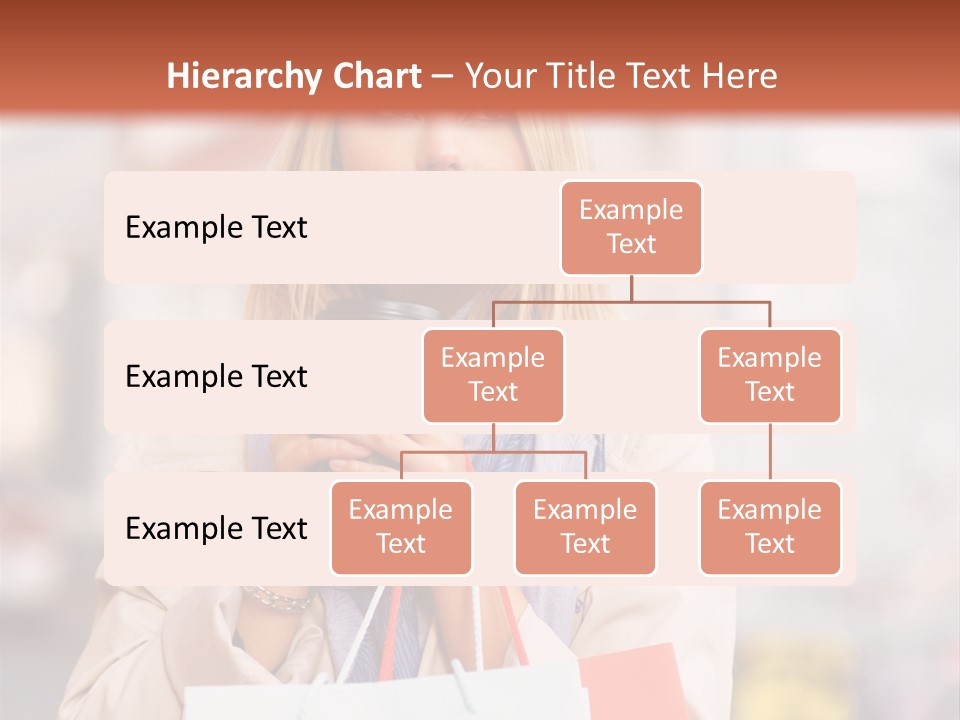 Hierarchy Chart – Your Title Text Here

Example Text

Example Text

Example Text

Example Text

Example Text

Example Text

Example Text

Example Text

Example Text